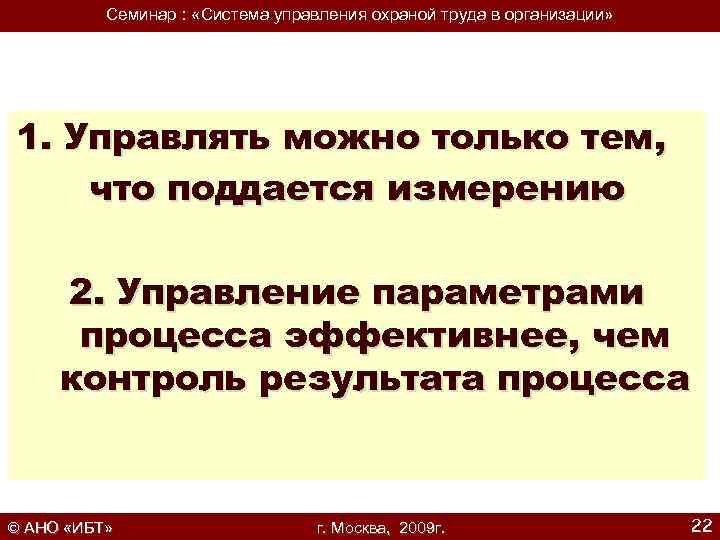 Семинар : «Система управления охраной труда в организации»

1. Управлять можно только тем, что поддается измерению

2. Управление параметрами процесса эффективнее, чем контроль результата процесса

© АНО «ИБТ»

г. Москва, 2009г.

22